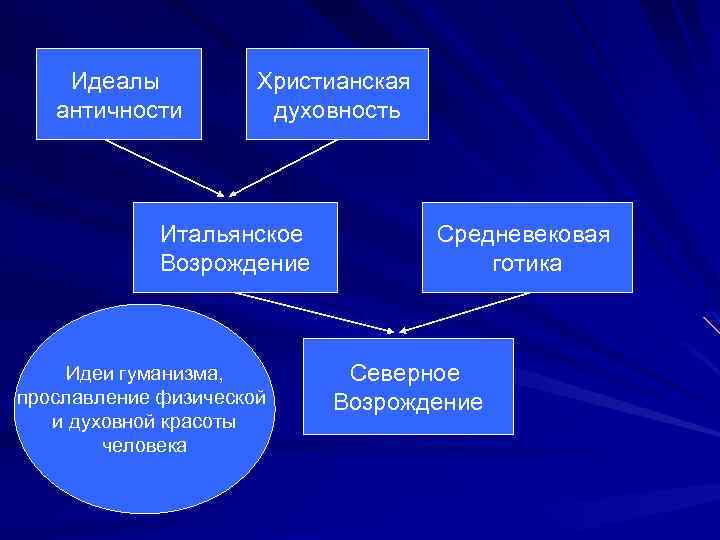 Идеалы античности

Христианская духовность

Итальянское Возрождение

Средневековая готика

Идеи гуманизма, прославление физической и духовной красоты человека

Северное Возрождение